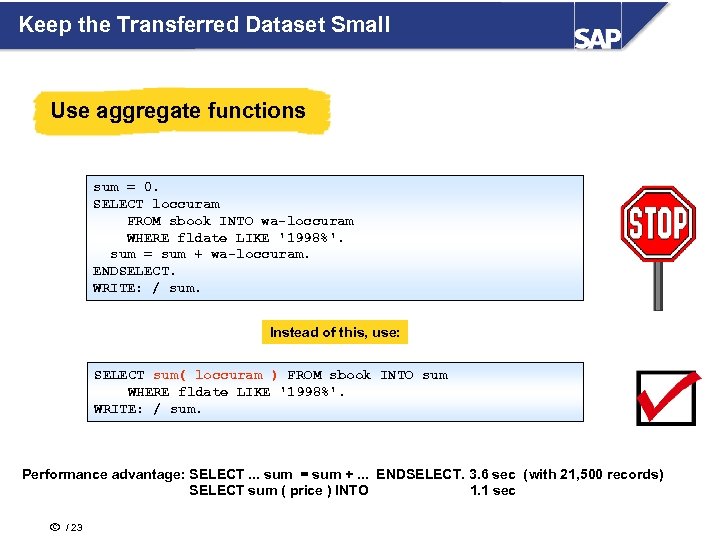 Keep the Transferred Dataset Small

SAP

Use aggregate functions

sum = 0.
SELECT loccuram
FROM sbook INTO wa-loccuram
WHERE fldate LIKE '1998%'.
sum = sum + wa-loccuram.
ENDSELECT.
WRITE: / sum.

STOP

Instead of this, use:

SELECT sum( loccuram ) FROM sbook INTO sum
WHERE fldate LIKE '1998%'.
WRITE: / sum.

Performance advantage: SELECT ... sum = sum + ... ENDSELECT. 3.6 sec (with 21,500 records)
SELECT sum ( price ) INTO 1.1 sec

© / 23